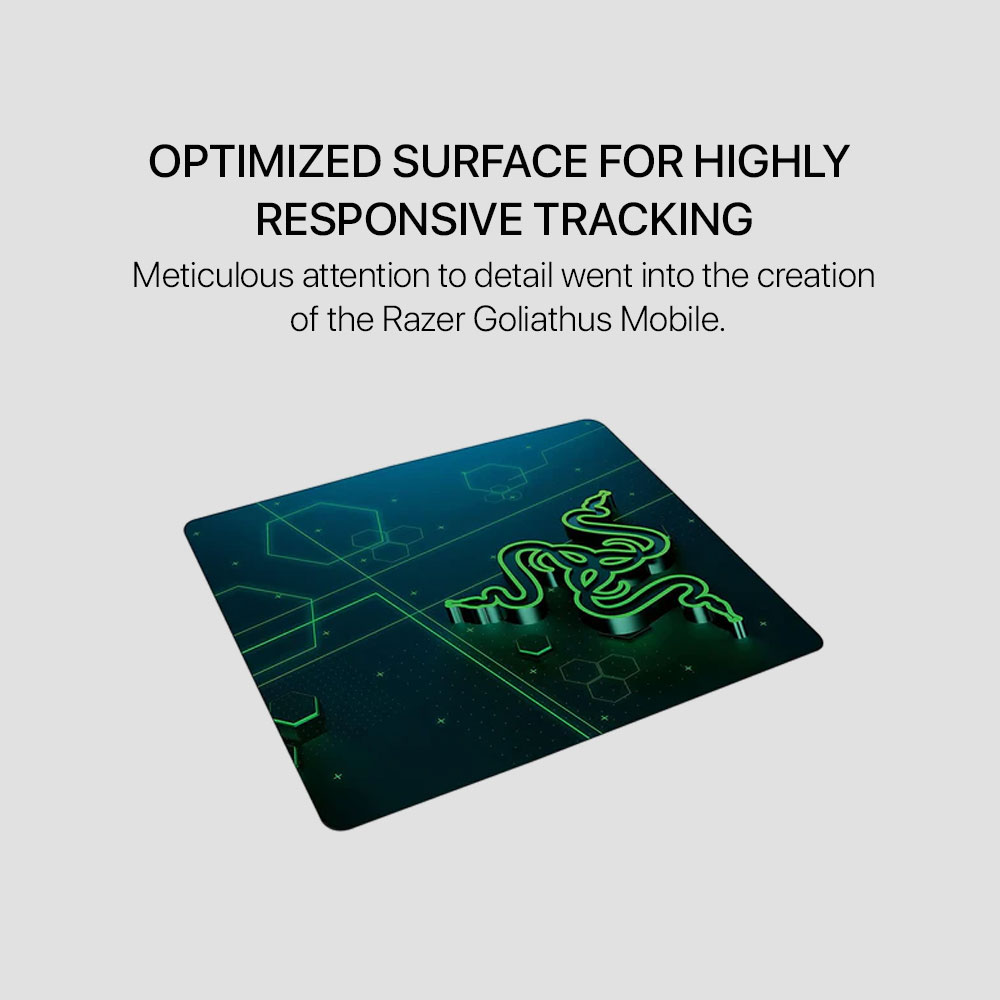 OPTIMIZED SURFACE FOR HIGHLY RESPONSIVE TRACKING

Meticulous attention to detail went into the creation of the Razer Goliathus Mobile.